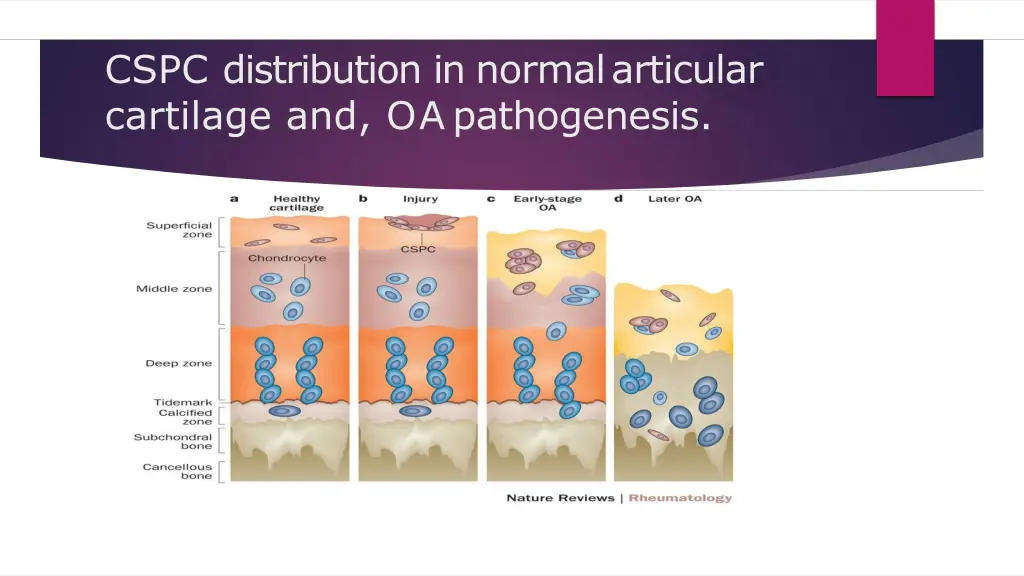 CSPC distribution in normal articular cartilage and, OA pathogenesis.

a Healthy cartilage
b Injury
c Early-stage OA
d Later OA

Superficial zone
Middle zone
Deep zone
Tidemark
Calcified zone
Subchondral bone
Cancellous bone

Chondrocyte
CSPC

Nature Reviews | Rheumatology